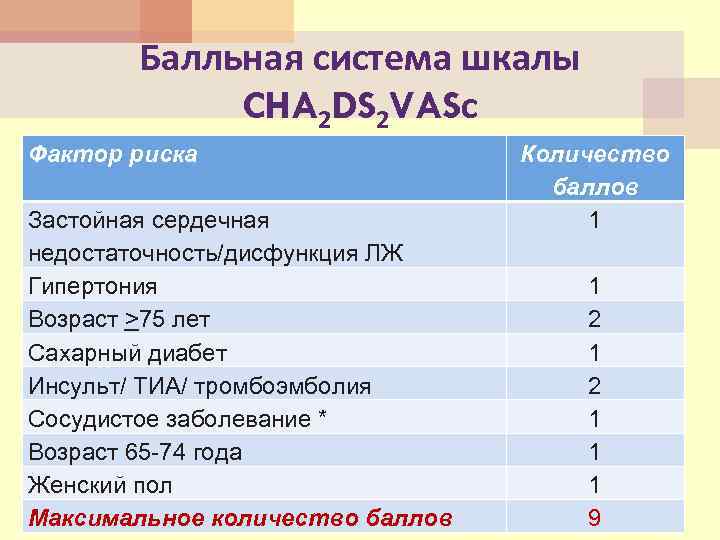 Балльная система шкалы $CHA_2DS_2VASc$

| Фактор риска | Количество баллов |
|---|---|
| Застойная сердечная недостаточность/дисфункция ЛЖ | 1 |
| Гипертония | 1 |
| Возраст $\geq$75 лет | 2 |
| Сахарный диабет | 1 |
| Инсульт/ ТИА/ тромбоэмболия | 2 |
| Сосудистое заболевание * | 1 |
| Возраст 65-74 года | 1 |
| Женский пол | 1 |
| Максимальное количество баллов | 9 |